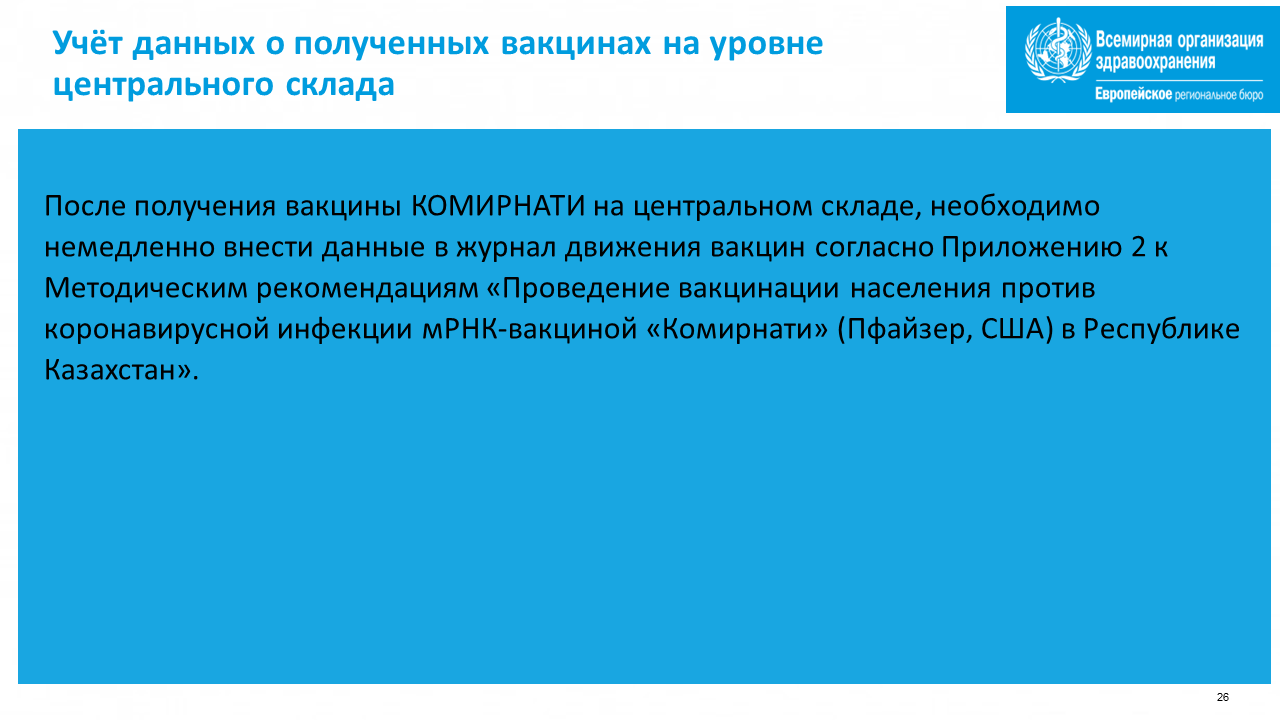 Учёт данных о полученных вакцинах на уровне центрального склада

Всемирная организация здравоохранения
Европейское региональное бюро

После получения вакцины КОМИРНАТИ на центральном складе, необходимо немедленно внести данные в журнал движения вакцин согласно Приложению 2 к Методическим рекомендациям «Проведение вакцинации населения против коронавирусной инфекции мРНК-вакциной «Комирнати» (Пфайзер, США) в Республике Казахстан».

26